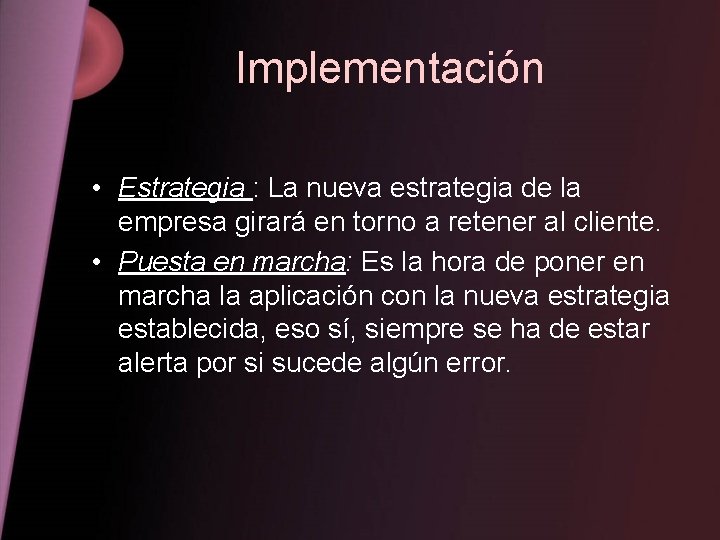 Implementación

• Estrategia : La nueva estrategia de la empresa girará en torno a retener al cliente.
• Puesta en marcha: Es la hora de poner en marcha la aplicación con la nueva estrategia establecida, eso sí, siempre se ha de estar alerta por si sucede algún error.